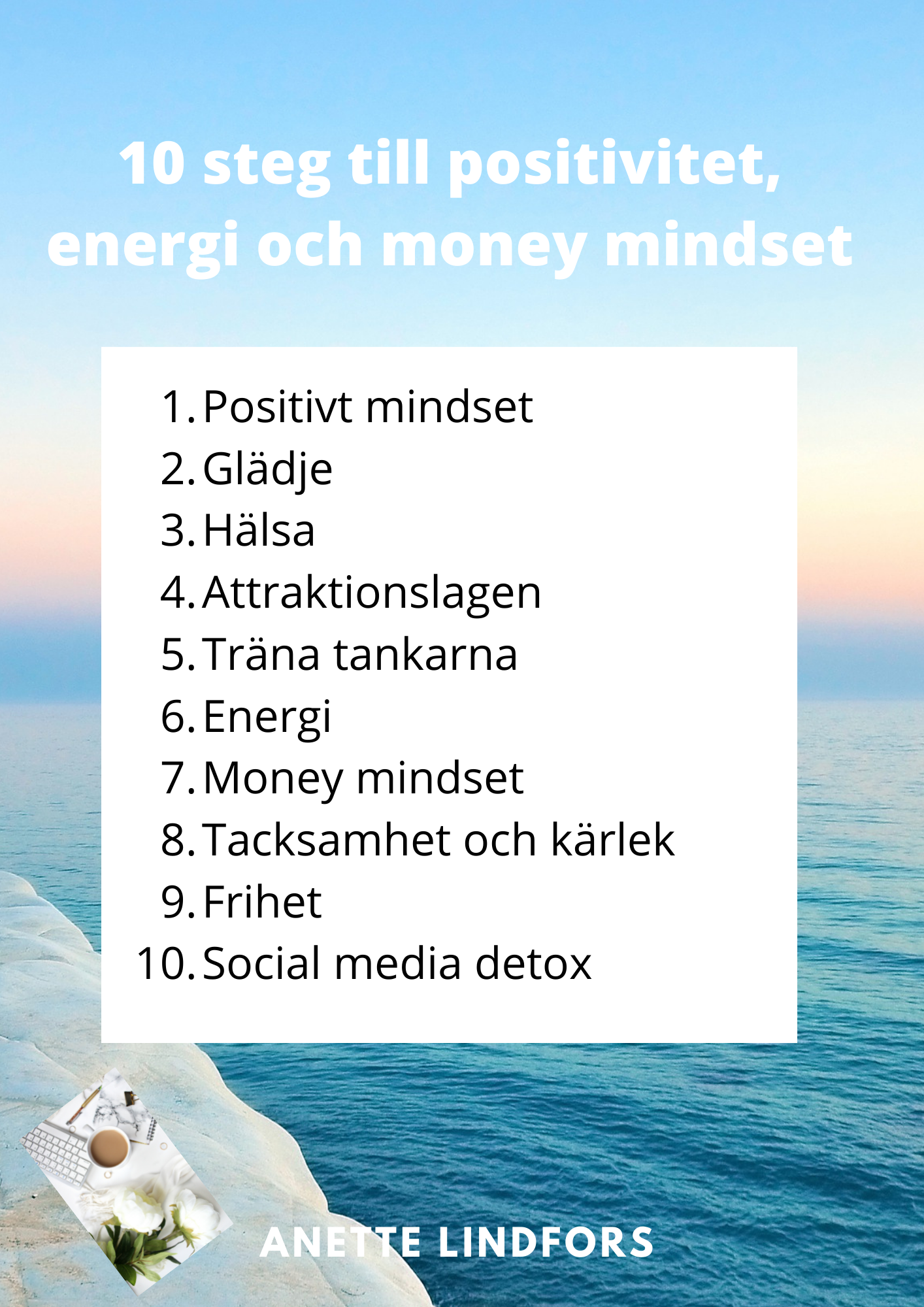 10 steg till positivitet, energi och money mindset

1. Positivt mindset
2. Glädje
3. Hälsa
4. Attraktionslagen
5. Träna tankarna
6. Energi
7. Money mindset
8. Tacksamhet och kärlek
9. Frihet
10. Social media detox

ANETTE LINDFORS